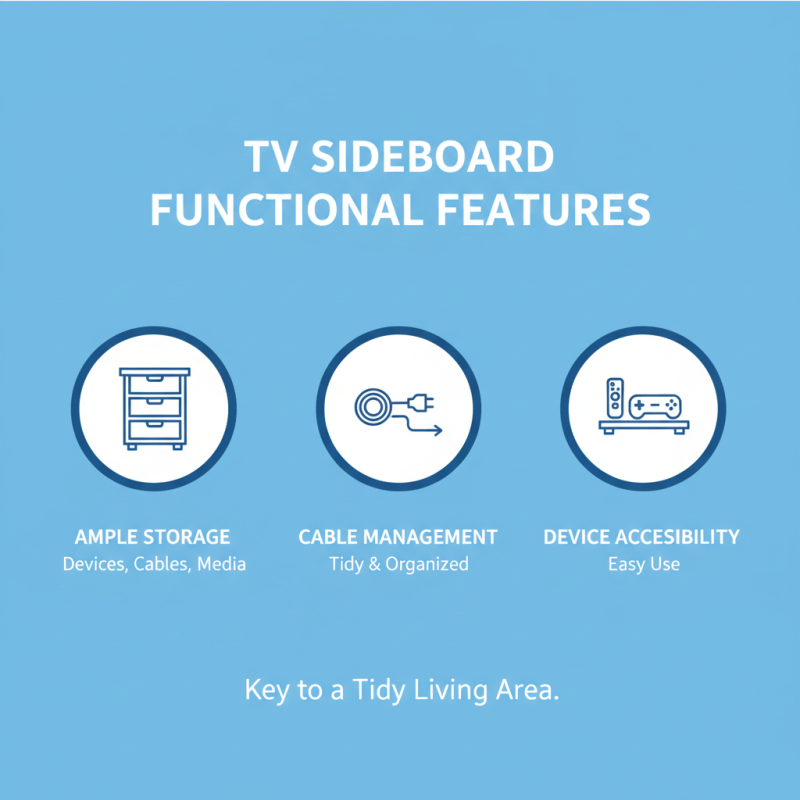 TV SIDEBOARD
FUNCTIONAL FEATURES

AMPLE STORAGE
Devices, Cables, Media

CABLE MANAGEMENT
Tidy & Organized

DEVICE ACCESIBILITY
Easy Use

Key to a Tidy Living Area.